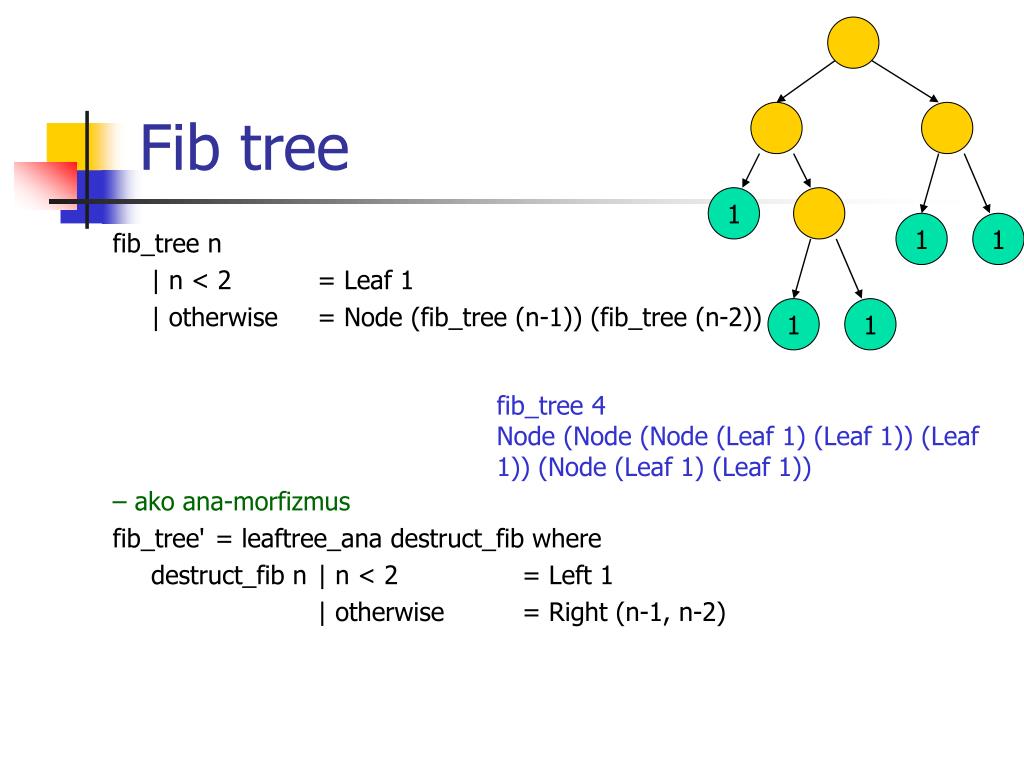 Fib tree

fib_tree n
| n < 2 = Leaf 1
| otherwise = Node (fib_tree (n-1)) (fib_tree (n-2))

1 1 1 1 1

fib_tree 4
Node (Node (Node (Leaf 1) (Leaf 1)) (Leaf 1)) (Node (Leaf 1) (Leaf 1))

– ako ana-morfizmus
fib_tree' = leaftree_ana destruct_fib where
destruct_fib n | n < 2 = Left 1
| otherwise = Right (n-1, n-2)